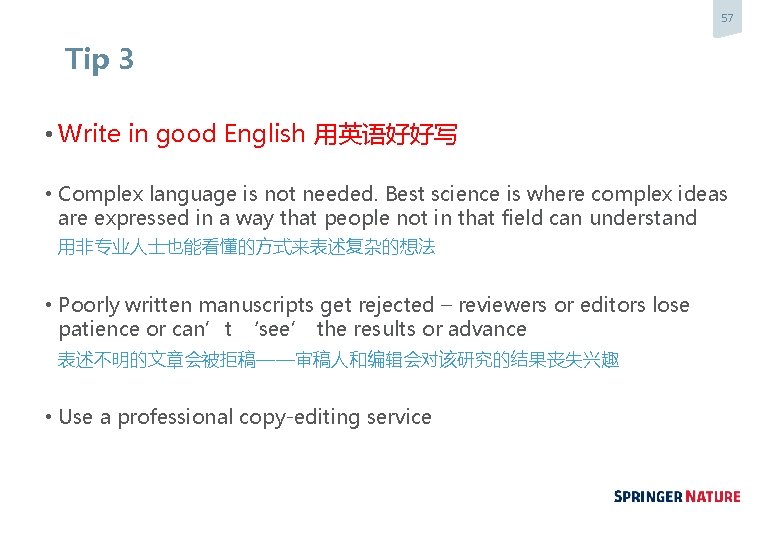 57

Tip 3

• Write in good English 用英语好好写

• Complex language is not needed. Best science is where complex ideas are expressed in a way that people not in that field can understand
用非专业人士也能看懂的方式来表述复杂的想法

• Poorly written manuscripts get rejected – reviewers or editors lose patience or can’t ‘see’ the results or advance
表述不明的文章会被拒稿——审稿人和编辑会对该研究的结果丧失兴趣

• Use a professional copy-editing service

SPRINGER NATURE